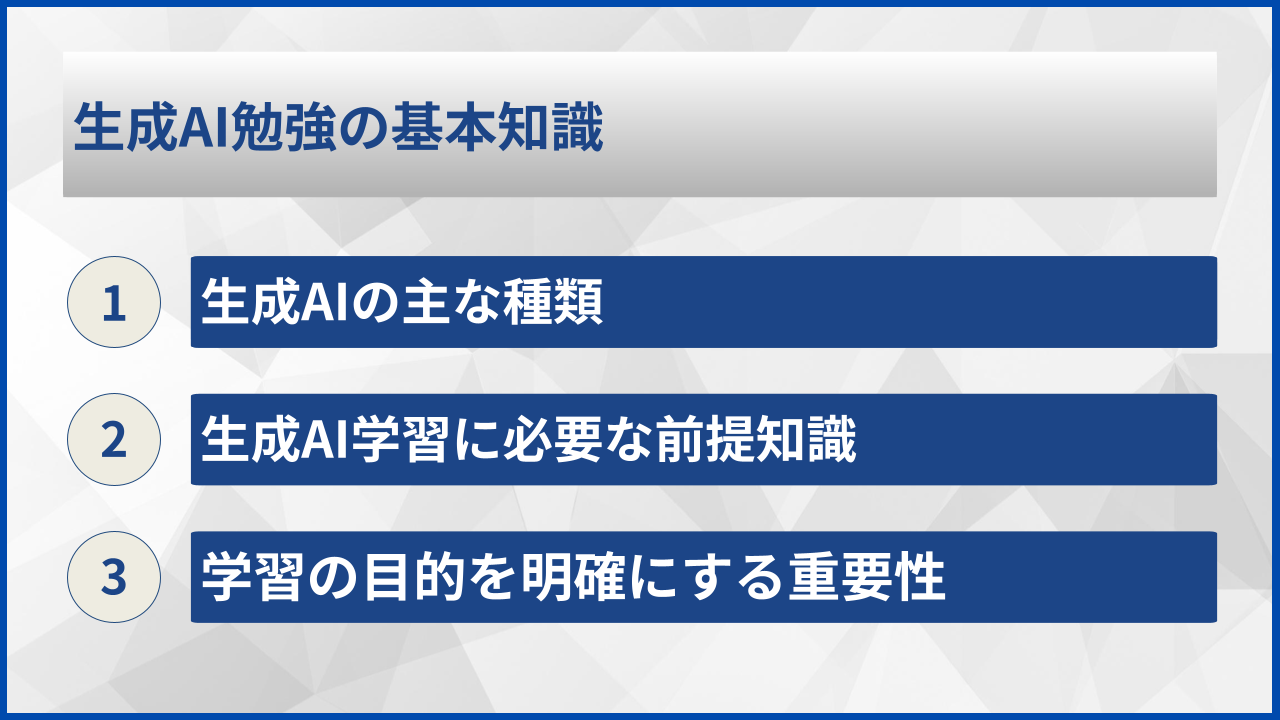 生成AI勉強の基本知識

1 生成AIの主な種類

2 生成AI学習に必要な前提知識

3 学習の目的を明確にする重要性